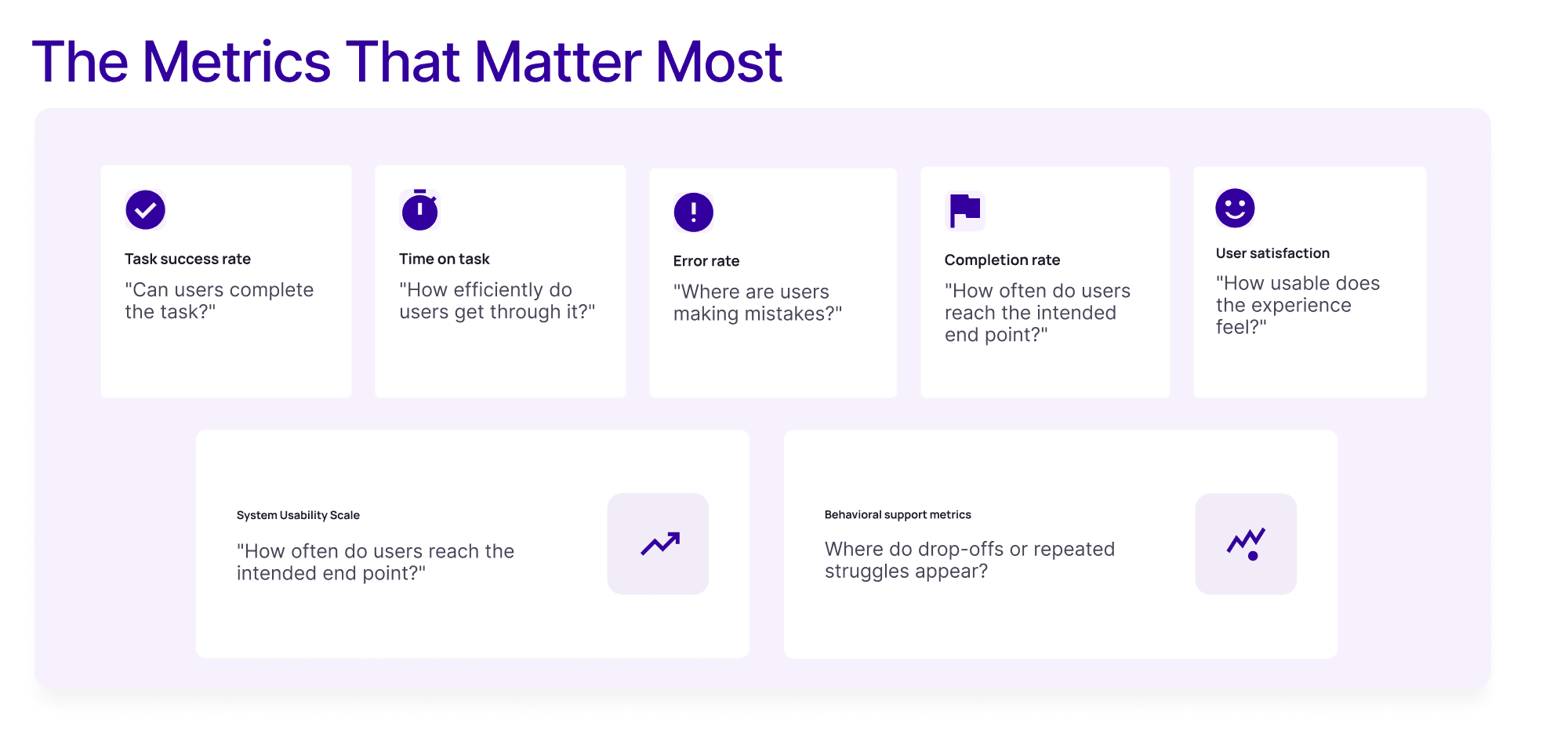 The Metrics That Matter Most

Task success rate
"Can users complete the task?"

Time on task
"How efficiently do users get through it?"

Error rate
"Where are users making mistakes?"

Completion rate
"How often do users reach the intended end point?"

User satisfaction
"How usable does the experience feel?"

System Usability Scale
"How often do users reach the intended end point?"

Behavioral support metrics
Where do drop-offs or repeated struggles appear?